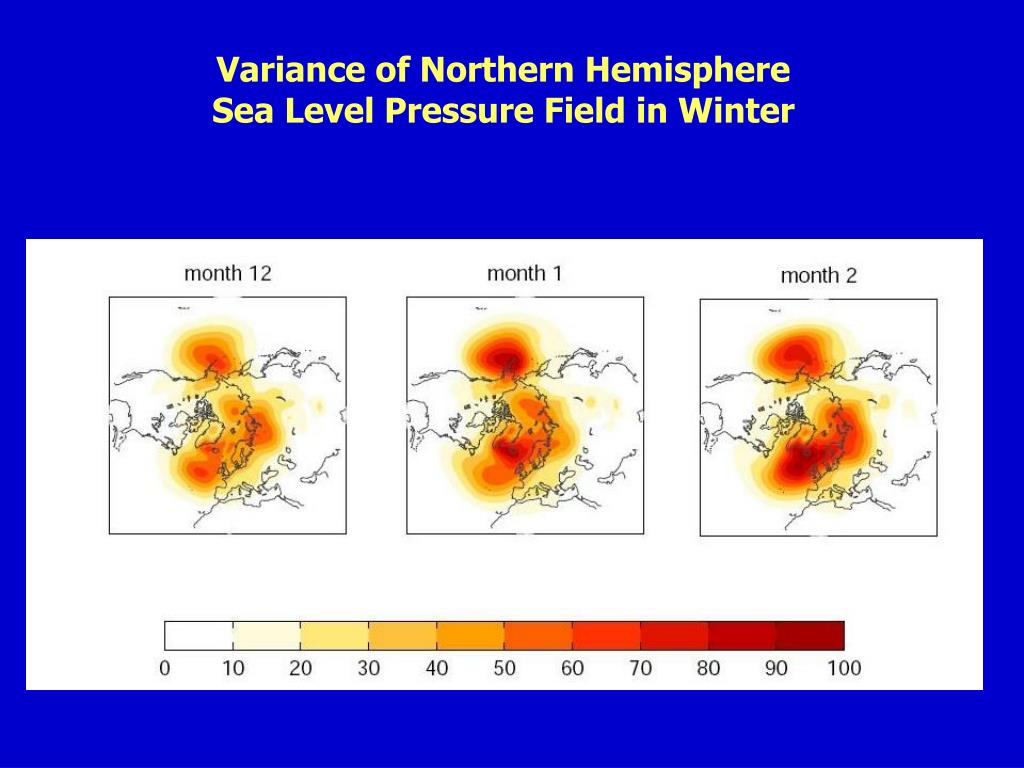 Variance of Northern Hemisphere Sea Level Pressure Field in Winter

month 12

month 1

month 2

0 10 20 30 40 50 60 70 80 90 100